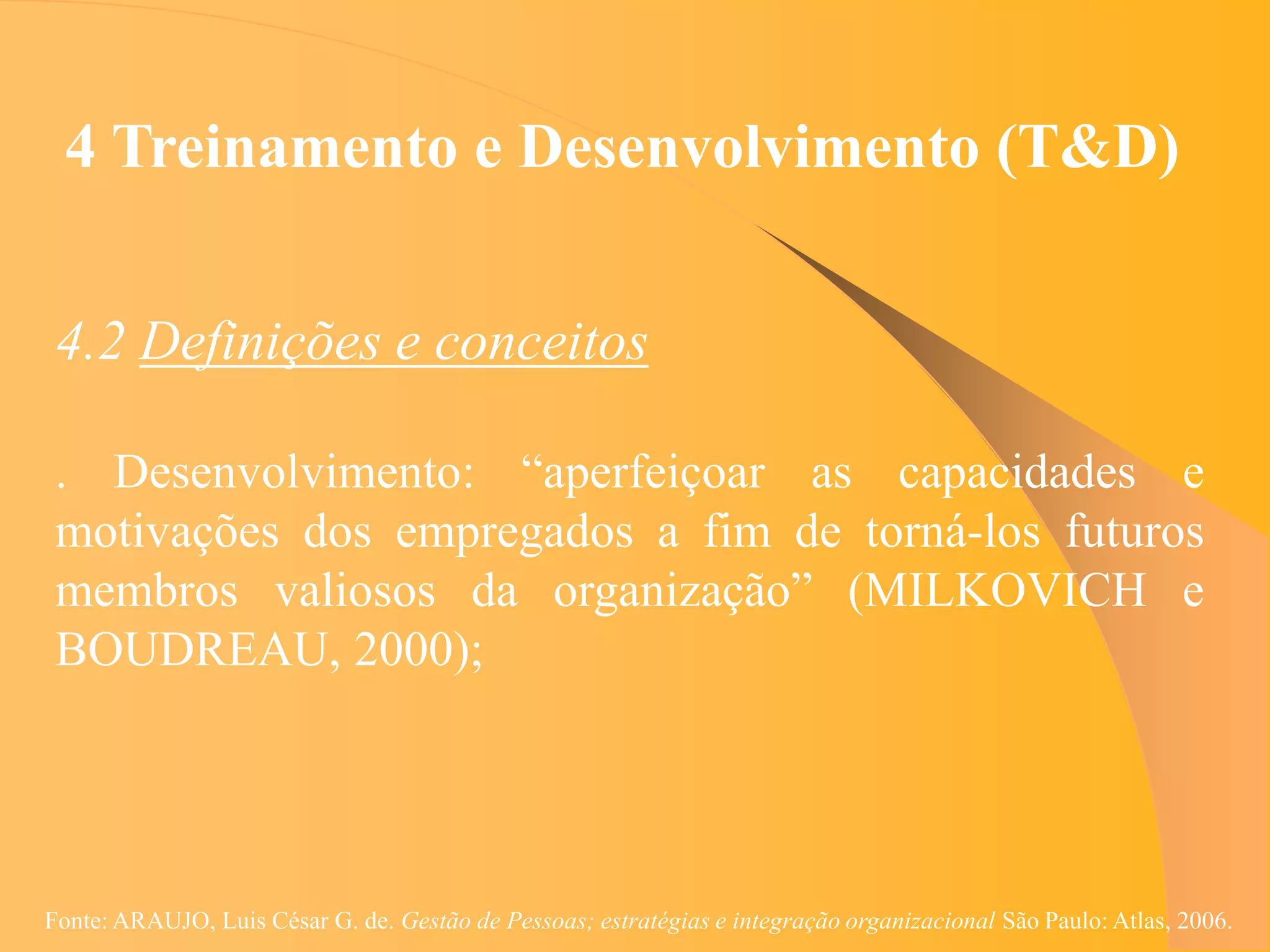 4 Treinamento e Desenvolvimento (T&D)

4.2 Definições e conceitos

. Desenvolvimento: “aperfeiçoar as capacidades e motivações dos empregados a fim de torná-los futuros membros valiosos da organização” (MILKOVICH e BOUDREAU, 2000);

Fonte: ARAUJO, Luis César G. de. Gestão de Pessoas; estratégias e integração organizacional São Paulo: Atlas, 2006.